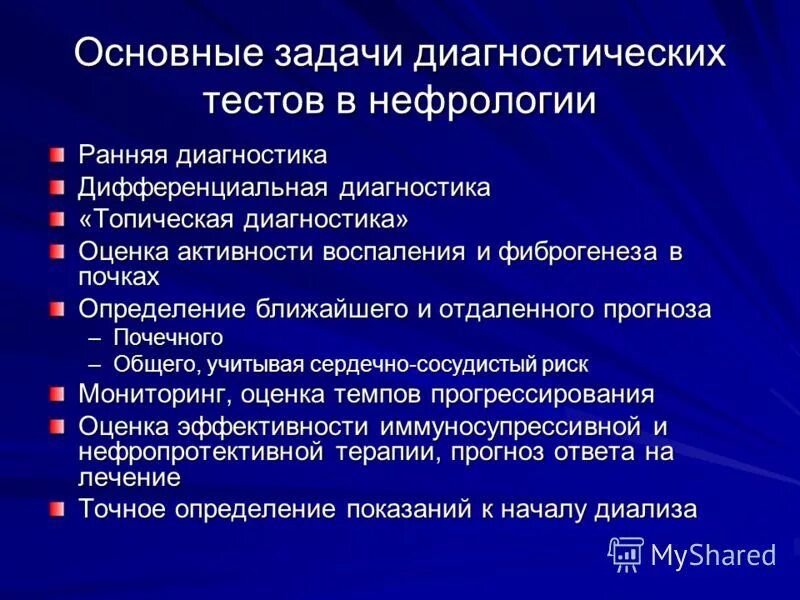 Основные задачи диагностических тестов в нефрологии

Ранняя диагностика

Дифференциальная диагностика

«Топическая диагностика»

Оценка активности воспаления и фиброгенеза в почках

Определение ближайшего и отдаленного прогноза

– Почечного

– Общего, учитывая сердечно-сосудистый риск

Мониторинг, оценка темпов прогрессирования

Оценка эффективности иммуносупрессивной и нефропротективной терапии, прогноз ответа на лечение

Точное определение показаний к началу диализа

MyShared